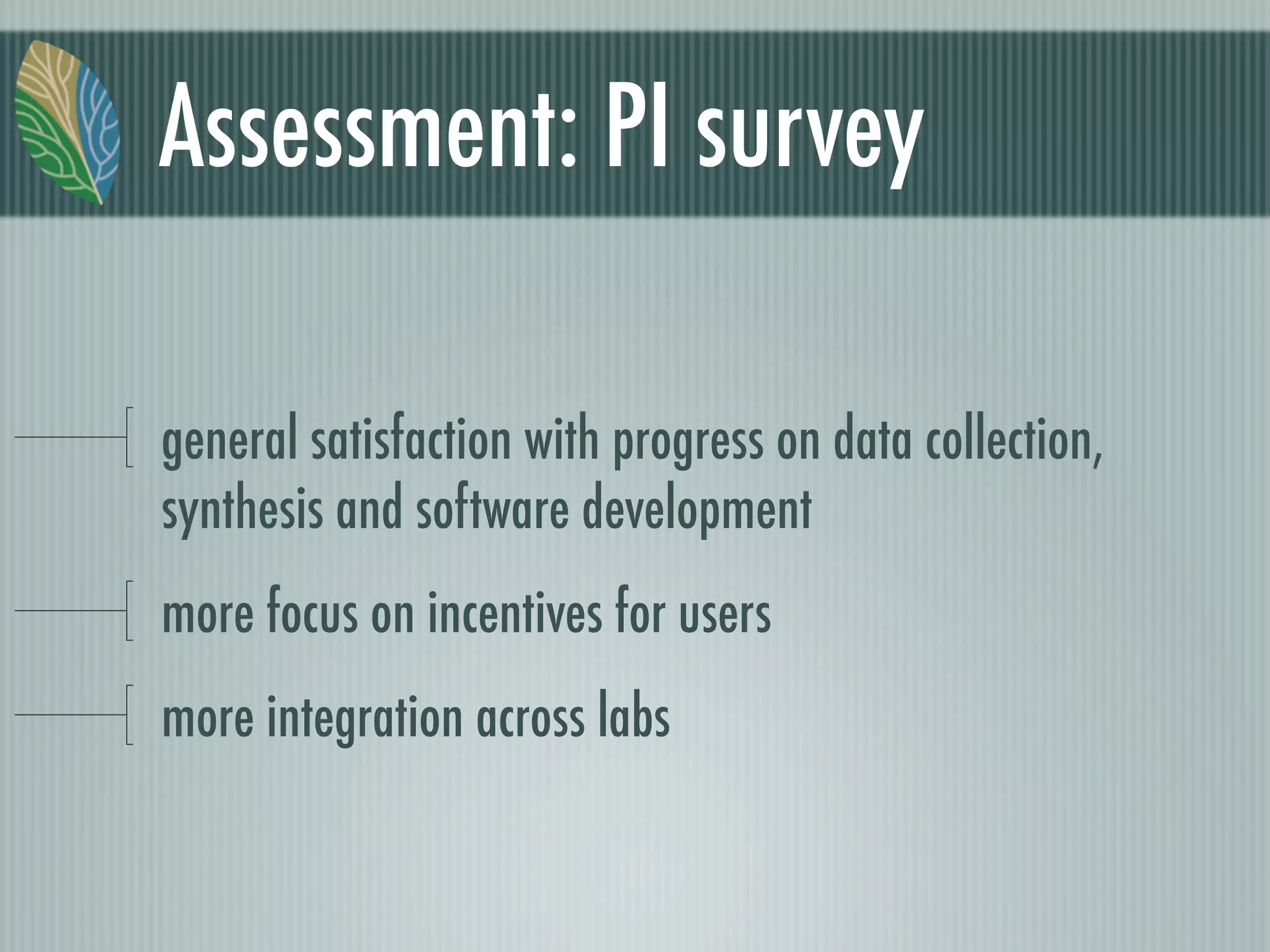 Assessment: PI survey

general satisfaction with progress on data collection, synthesis and software development

more focus on incentives for users

more integration across labs